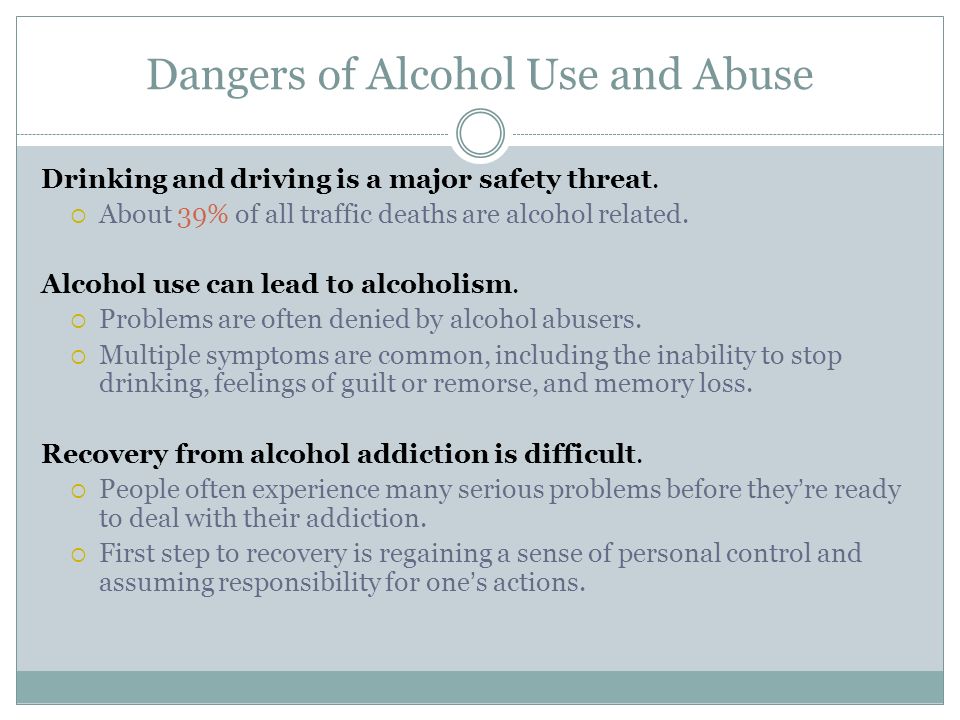 Dangers of Alcohol Use and Abuse

Drinking and driving is a major safety threat.

About 39% of all traffic deaths are alcohol related.

Alcohol use can lead to alcoholism.

Problems are often denied by alcohol abusers.

Multiple symptoms are common, including the inability to stop drinking, feelings of guilt or remorse, and memory loss.

Recovery from alcohol addiction is difficult.

People often experience many serious problems before they're ready to deal with their addiction.

First step to recovery is regaining a sense of personal control and assuming responsibility for one's actions.